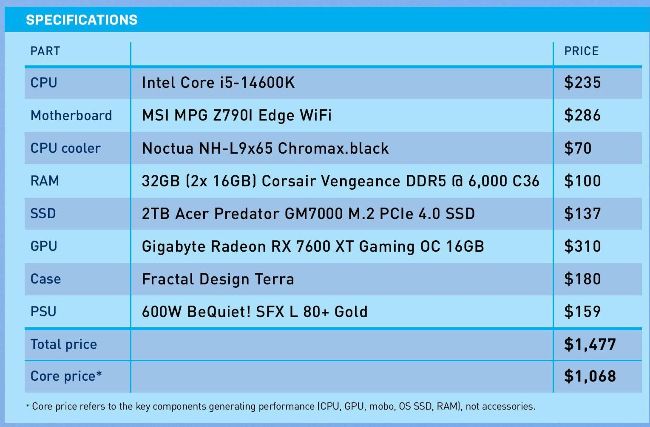 SPECIFICATIONS

| PART | | PRICE |
|---|---|---|
| CPU | Intel Core i5-14600K | $235 |
| Motherboard | MSI MPG Z790I Edge WiFi | $286 |
| CPU cooler | Noctua NH-L9x65 Chromax.black | $70 |
| RAM | 32GB (2x 16GB) Corsair Vengeance DDR5 @ 6,000 C36 | $100 |
| SSD | 2TB Acer Predator GM7000 M.2 PCIe 4.0 SSD | $137 |
| GPU | Gigabyte Radeon RX 7600 XT Gaming OC 16GB | $310 |
| Case | Fractal Design Terra | $180 |
| PSU | 600W BeQuiet! SFX L 80+ Gold | $159 |
| Total price | | $1,477 |
| Core price* | | $1,068 |

* Core price refers to the key components generating performance (CPU, GPU, mobo, OS SSD, RAM), not accessories.